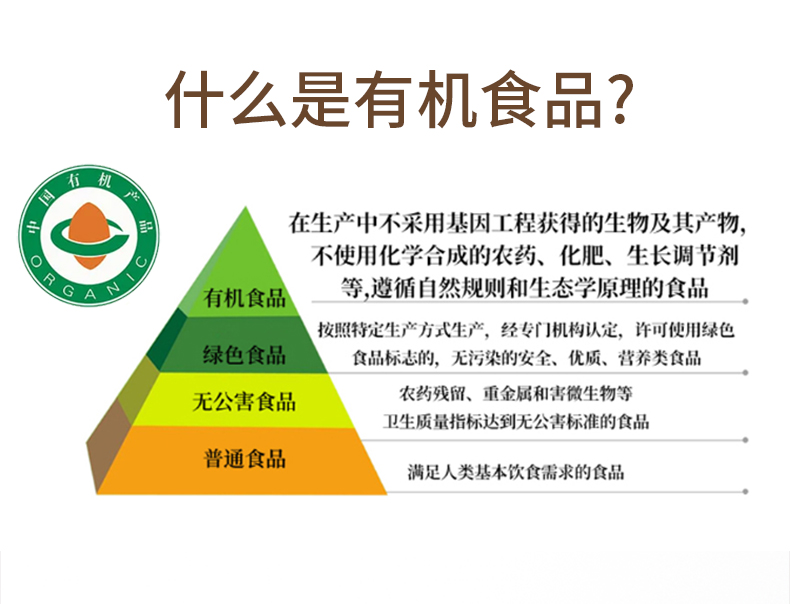 什么是有机食品?

中国有机产品
ORGANIC

有机食品
在生产中不采用基因工程获得的生物及其产物,不使用化学合成的农药、化肥、生长调节剂等,遵循自然规则和生态学原理的食品

绿色食品
按照特定生产方式生产,经专门机构认定,许可使用绿色食品标志的,无污染的安全、优质、营养类食品

无公害食品
农药残留、重金属和害微生物等卫生质量指标达到无公害标准的食品

普通食品
满足人类基本饮食需求的食品